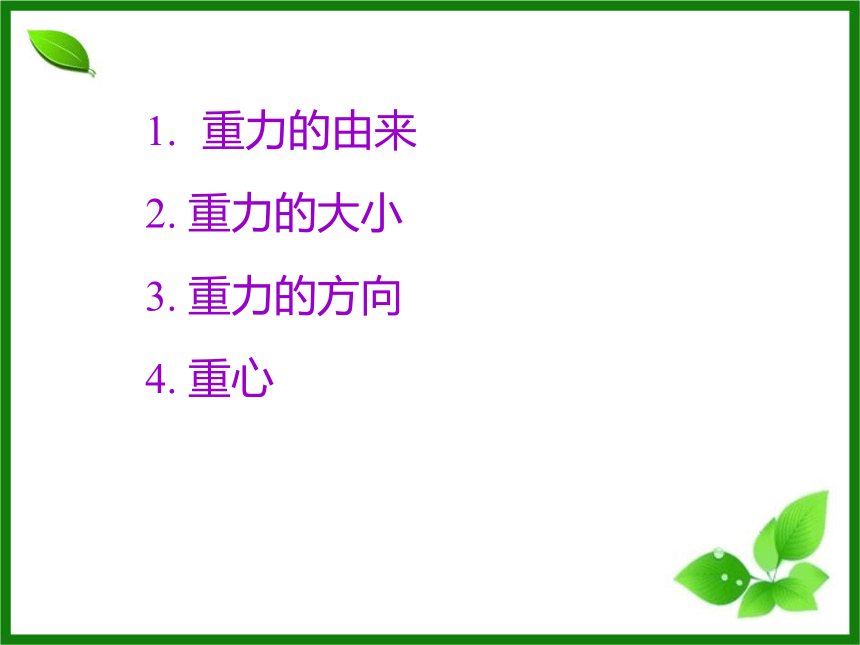 1. 重力的由来

2. 重力的大小

3. 重力的方向

4. 重心